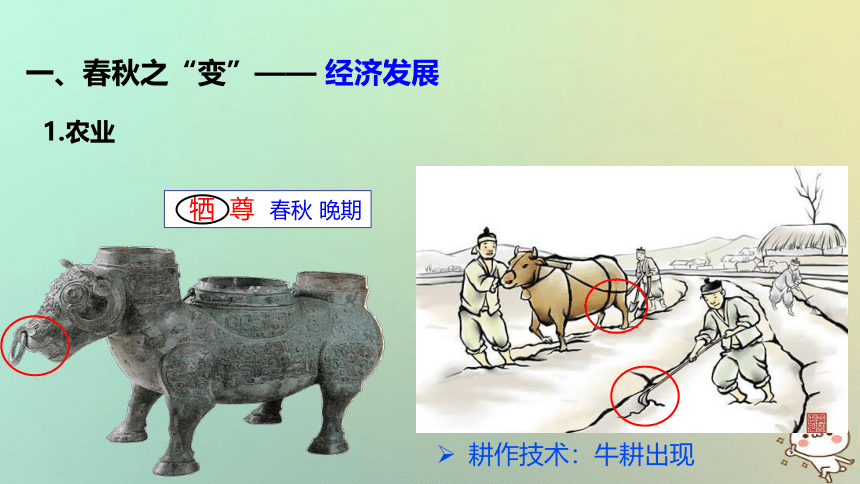 一、春秋之“变”—— 经济发展

1.农业

牺尊 春秋 晚期

➢ 耕作技术：牛耕出现